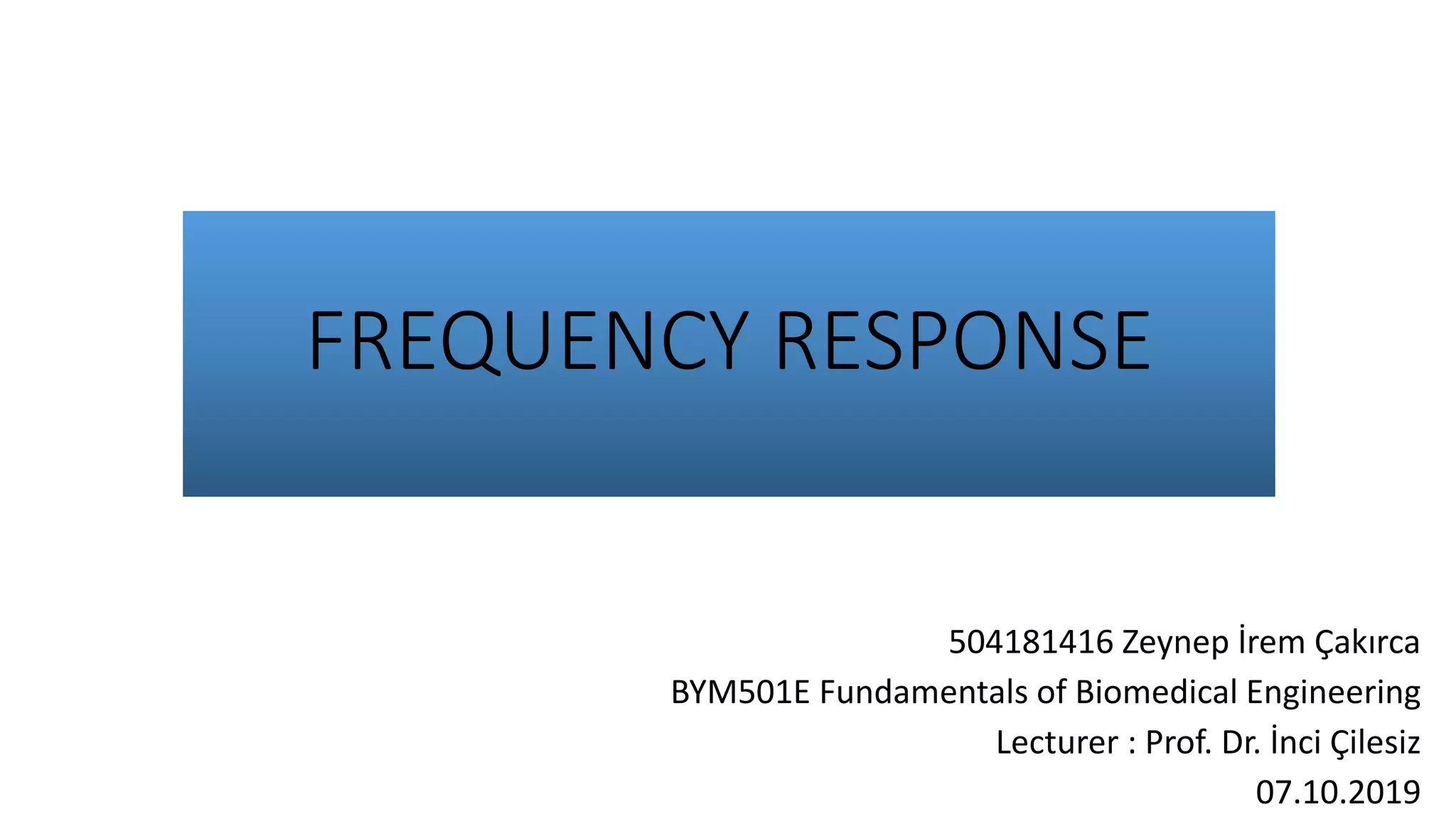 FREQUENCY RESPONSE

504181416 Zeynep İrem Çakırca
BYM501E Fundamentals of Biomedical Engineering
Lecturer : Prof. Dr. İnci Çilesiz
07.10.2019